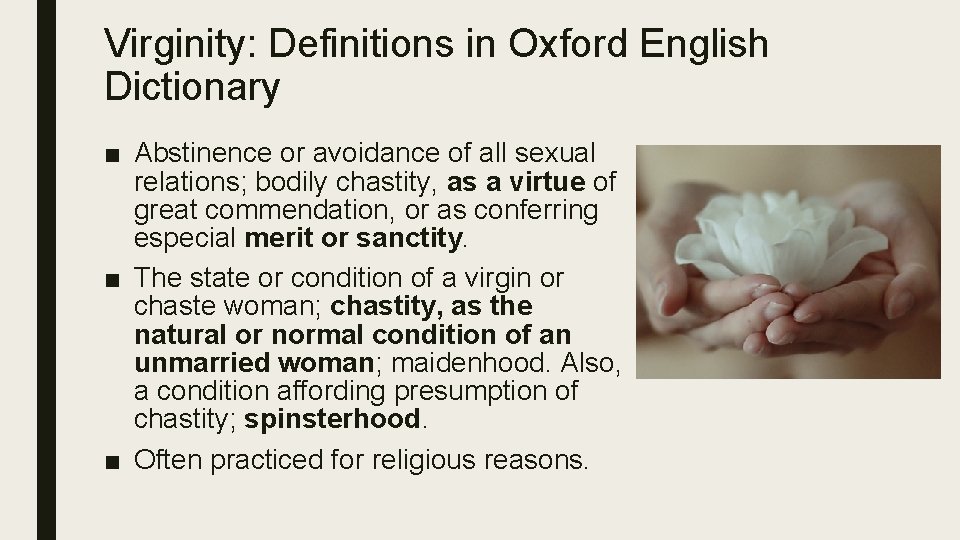 Virginity: Definitions in Oxford English Dictionary

■ Abstinence or avoidance of all sexual relations; bodily chastity, as a virtue of great commendation, or as conferring especial merit or sanctity.

■ The state or condition of a virgin or chaste woman; chastity, as the natural or normal condition of an unmarried woman; maidenhood. Also, a condition affording presumption of chastity; spinsterhood.

■ Often practiced for religious reasons.